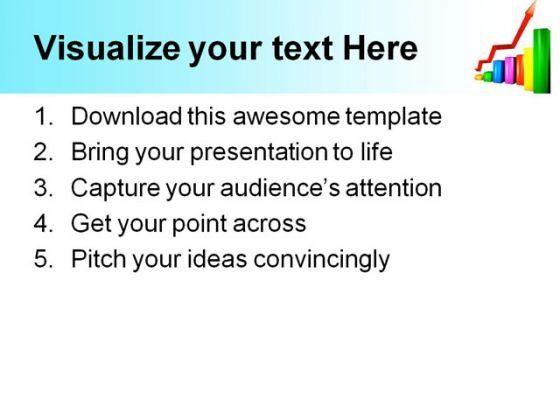 Visualize your text Here

1. Download this awesome template
2. Bring your presentation to life
3. Capture your audience's attention
4. Get your point across
5. Pitch your ideas convincingly